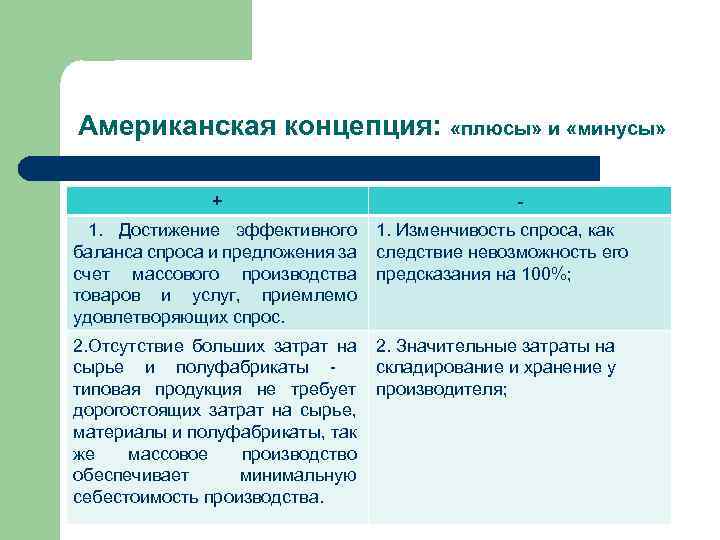 Американская концепция: «плюсы» и «минусы»

| + | - |
|---|---|
| 1. Достижение эффективного баланса спроса и предложения за счет массового производства товаров и услуг, приемлемо удовлетворяющих спрос. | 1. Изменчивость спроса, как следствие невозможность его предсказания на 100%; |
| 2.Отсутствие больших затрат на сырье и полуфабрикаты - типовая продукция не требует дорогостоящих затрат на сырье, материалы и полуфабрикаты, так же массовое производство обеспечивает минимальную себестоимость производства. | 2. Значительные затраты на складирование и хранение у производителя; |